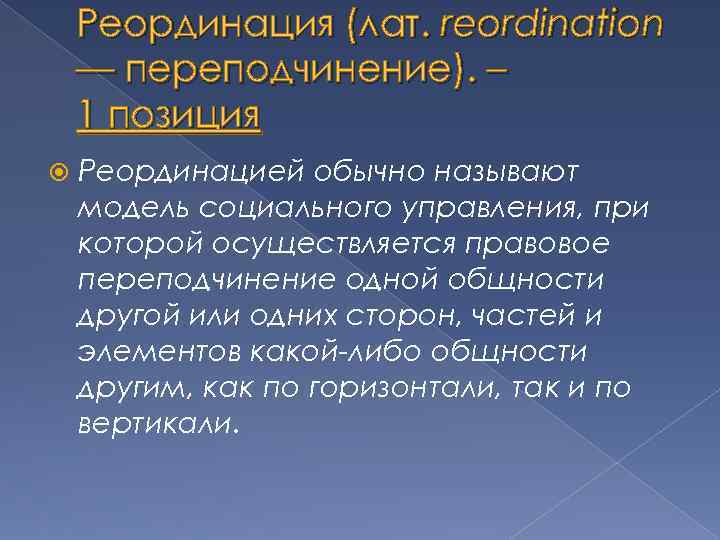 Реординация (лат. reordination — переподчинение). – 1 позиция

Реординацией обычно называют модель социального управления, при которой осуществляется правовое переподчинение одной общности другой или одних сторон, частей и элементов какой-либо общности другим, как по горизонтали, так и по вертикали.